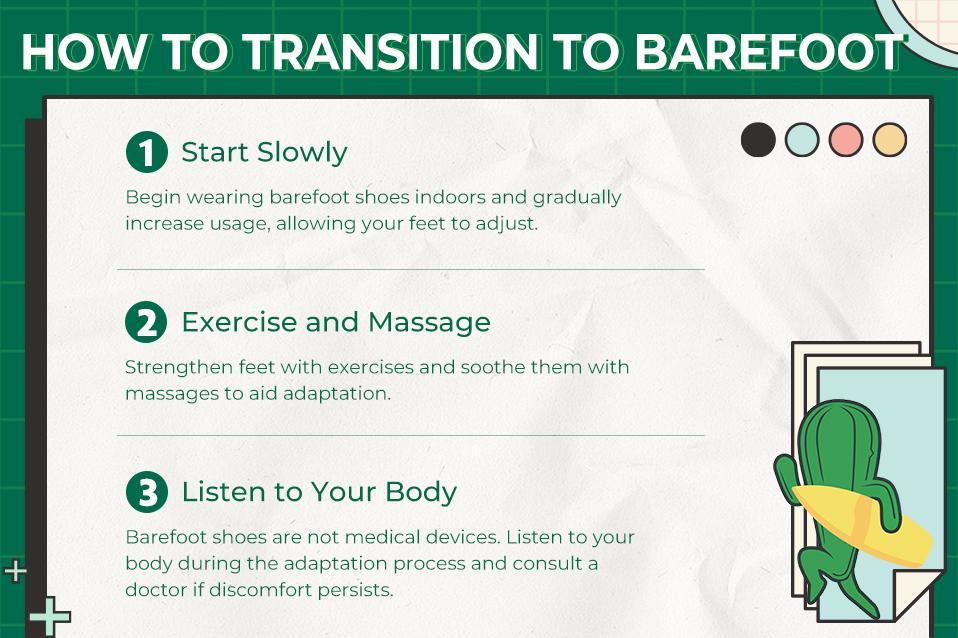 HOW TO TRANSITION TO BAREFOOT

1 Start Slowly

Begin wearing barefoot shoes indoors and gradually increase usage, allowing your feet to adjust.

2 Exercise and Massage

Strengthen feet with exercises and soothe them with massages to aid adaptation.

3 Listen to Your Body

Barefoot shoes are not medical devices. Listen to your body during the adaptation process and consult a doctor if discomfort persists.